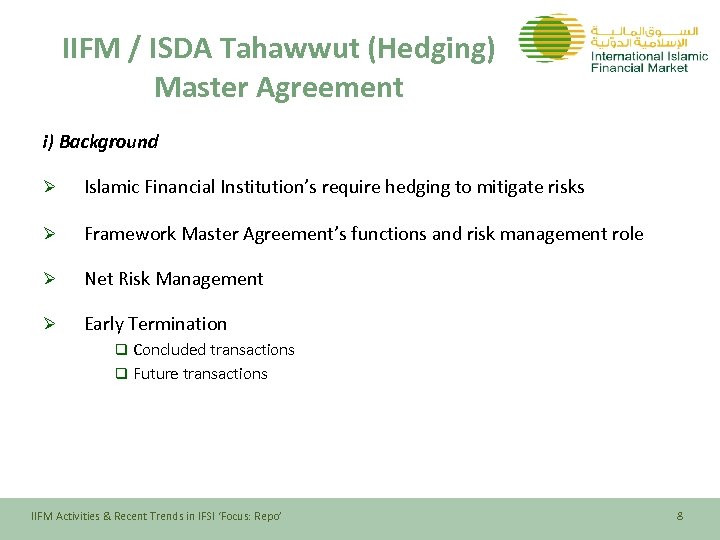 IIFM / ISDA Tahawwut (Hedging) Master Agreement

السوق المالية الإسلامية الدولية
International Islamic Financial Market

i) Background

➢ Islamic Financial Institution's require hedging to mitigate risks

➢ Framework Master Agreement's functions and risk management role

➢ Net Risk Management

➢ Early Termination
❑ Concluded transactions
❑ Future transactions

IIFM Activities & Recent Trends in IFSI 'Focus: Repo'

8